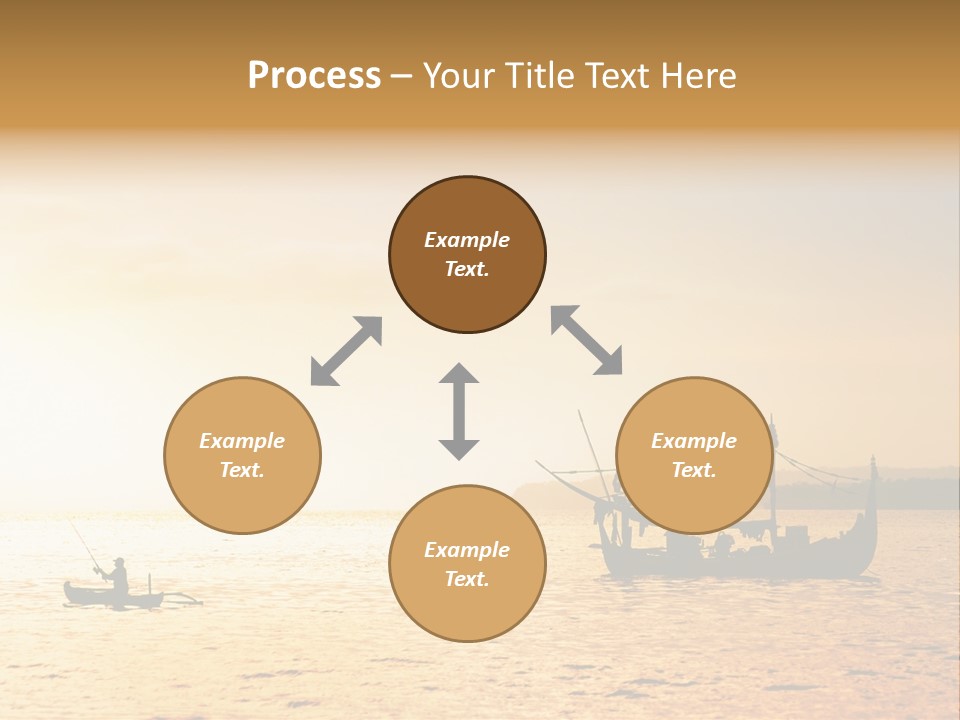 Process – Your Title Text Here

Example Text.

Example Text.

Example Text.

Example Text.